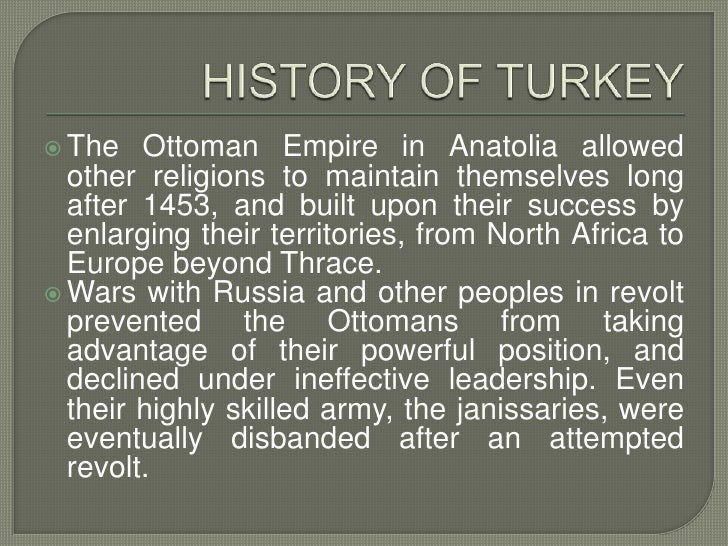 HISTORY OF TURKEY

The Ottoman Empire in Anatolia allowed other religions to maintain themselves long after 1453, and built upon their success by enlarging their territories, from North Africa to Europe beyond Thrace.

Wars with Russia and other peoples in revolt prevented the Ottomans from taking advantage of their powerful position, and declined under ineffective leadership. Even their highly skilled army, the janissaries, were eventually disbanded after an attempted revolt.